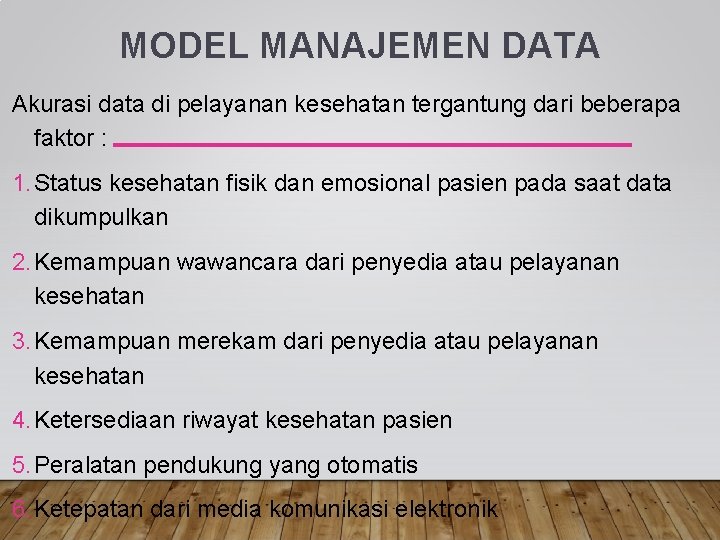 MODEL MANAJEMEN DATA

Akurasi data di pelayanan kesehatan tergantung dari beberapa faktor :

1. Status kesehatan fisik dan emosional pasien pada saat data dikumpulkan
2. Kemampuan wawancara dari penyedia atau pelayanan kesehatan
3. Kemampuan merekam dari penyedia atau pelayanan kesehatan
4. Ketersediaan riwayat kesehatan pasien
5. Peralatan pendukung yang otomatis
6. Ketepatan dari media komunikasi elektronik